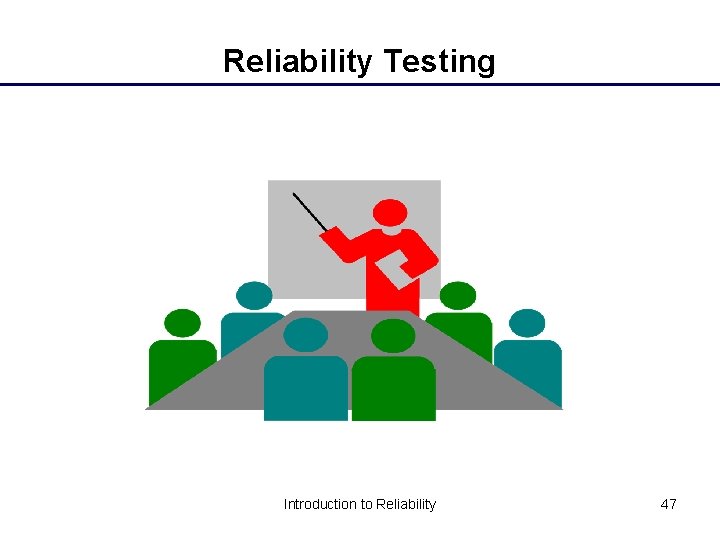 Reliability Testing

Introduction to Reliability

47